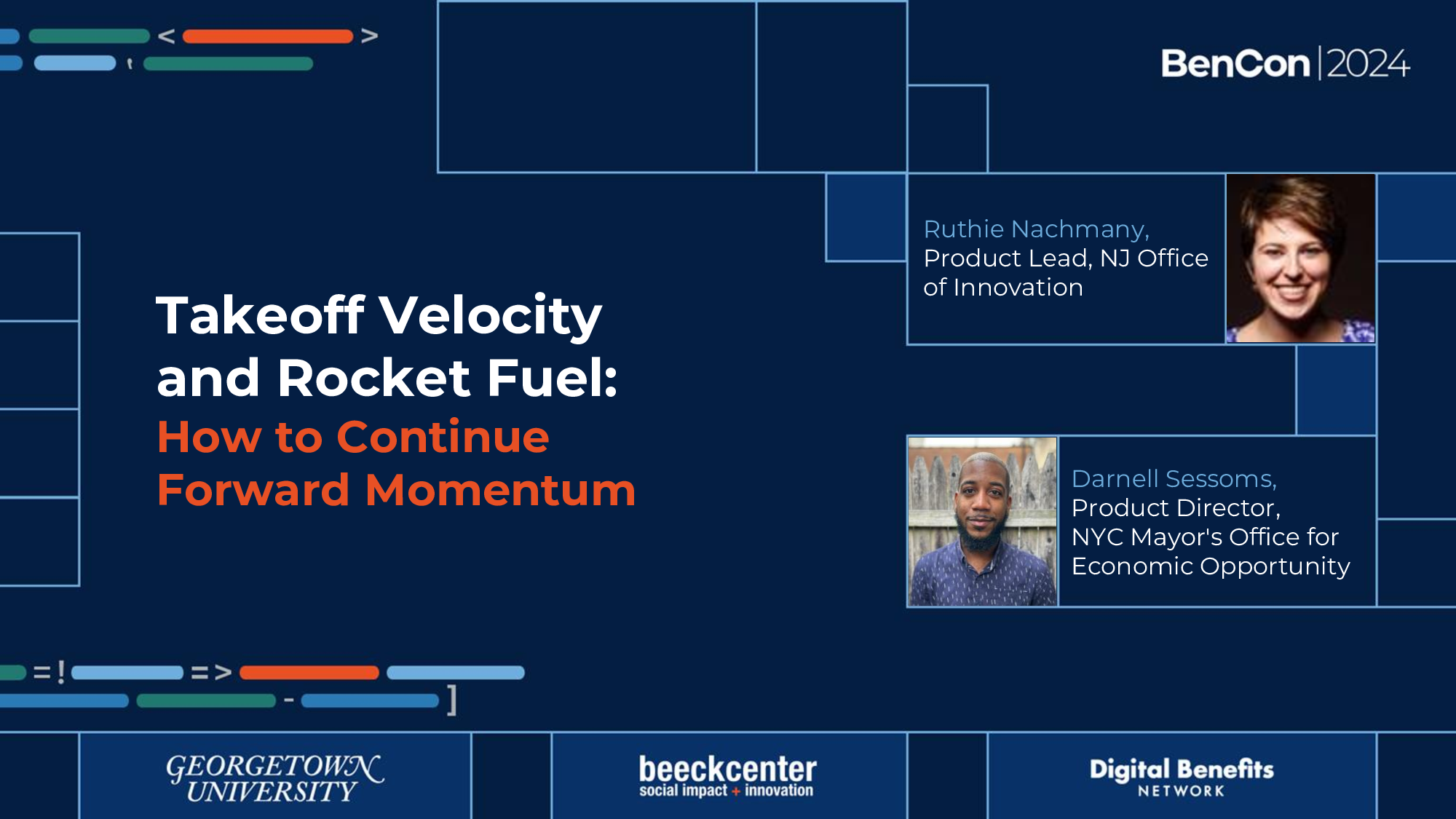 BenCon | 2024

Takeoff Velocity and Rocket Fuel: How to Continue Forward Momentum

Ruthie Nachmany, Product Lead, NJ Office of Innovation

Darnell Sessoms, Product Director, NYC Mayor's Office for Economic Opportunity

GEORGETOWN UNIVERSITY

beeckcenter social impact + innovation

Digital Benefits NETWORK